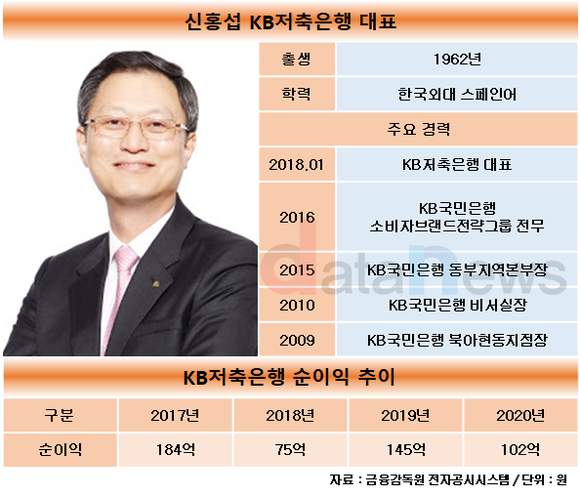 신홍섭 KB저축은행 대표

| 출생 | 1962년 |
|---|---|
| 학력 | 한국외대 스페인어 |
| 주요 경력 | |
| 2018.01 | KB저축은행 대표 |
| 2016 | KB국민은행 소비자브랜드전략그룹 전무 |
| 2015 | KB국민은행 동부지역본부장 |
| 2010 | KB국민은행 비서실장 |
| 2009 | KB국민은행 북아현동지점장 |

dataNews

KB저축은행 순이익 추이

| 구분 | 2017년 | 2018년 | 2019년 | 2020년 |
|---|---|---|---|---|
| 순이익 | 184억 | 75억 | 145억 | 102억 |

자료 : 금융감독원 전자공시시스템 / 단위 : 원